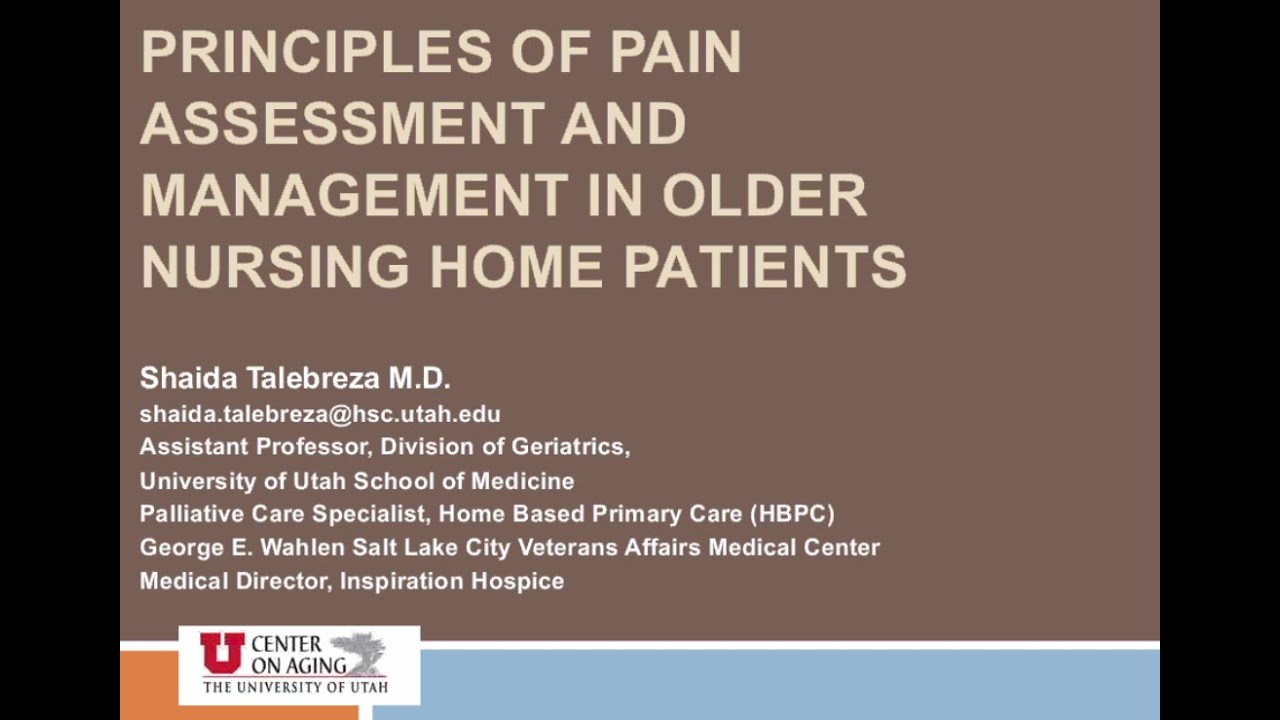 PRINCIPLES OF PAIN ASSESSMENT AND MANAGEMENT IN OLDER NURSING HOME PATIENTS

Shaida Talebreza M.D.
shaida.talebreza@hsc.utah.edu
Assistant Professor, Division of Geriatrics,
University of Utah School of Medicine
Palliative Care Specialist, Home Based Primary Care (HBPC)
George E. Wahlen Salt Lake City Veterans Affairs Medical Center
Medical Director, Inspiration Hospice

U CENTER ON AGING
THE UNIVERSITY OF UTAH